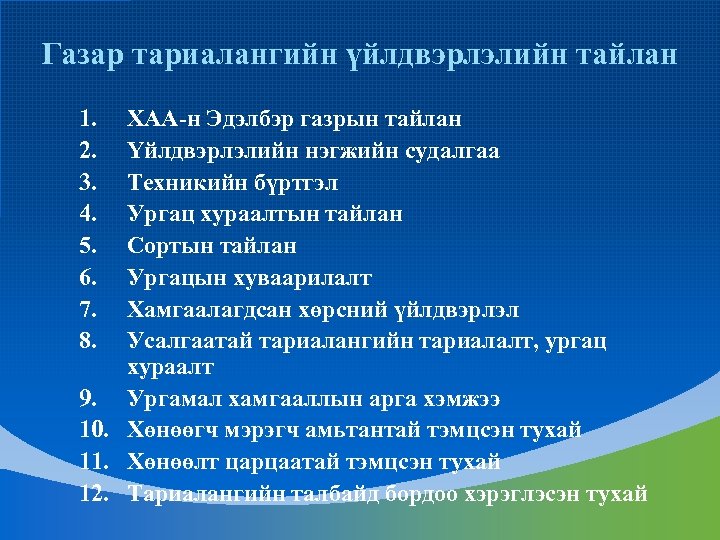 Газар тариалангийн үйлдвэрлэлийн тайлан

1. ХАА-н Эдэлбэр газрын тайлан
2. Үйлдвэрлэлийн нэгжийн судалгаа
3. Техникийн бүртгэл
4. Ургац хураалтын тайлан
5. Сортын тайлан
6. Ургацын хуваарилалт
7. Хамгаалагдсан хөрсний үйлдвэрлэл
8. Усалгаатай тариалангийн тариалалт, ургац хураалт
9. Ургамал хамгааллын арга хэмжээ
10. Хөнөөгч мэрэгч амьтантай тэмцсэн тухай
11. Хөнөөлт царцаатай тэмцсэн тухай
12. Тариалангийн талбайд бордоо хэрэглэсэн тухай